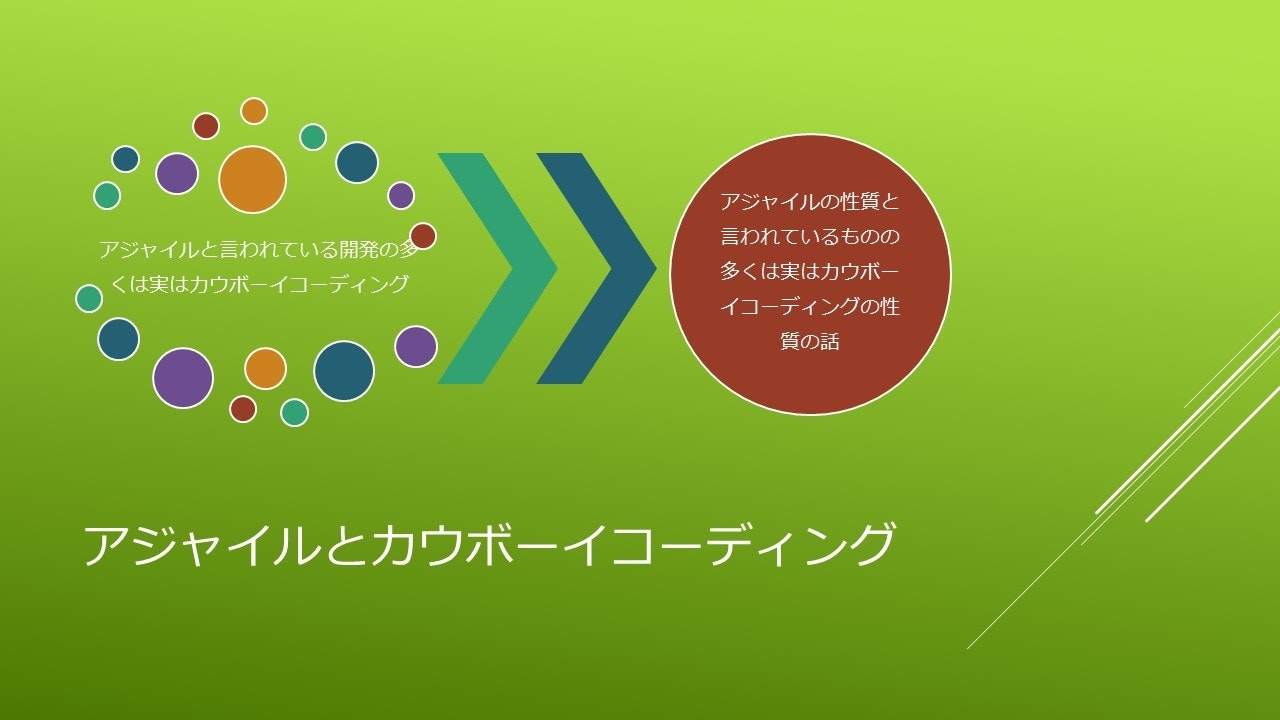 アジャイルと言われている開発の多くは実はカウボーイコーディング

アジャイルの性質と言われているものの多くは実はカウボーイコーディングの性質の話

アジャイルとカウボーイコーディング